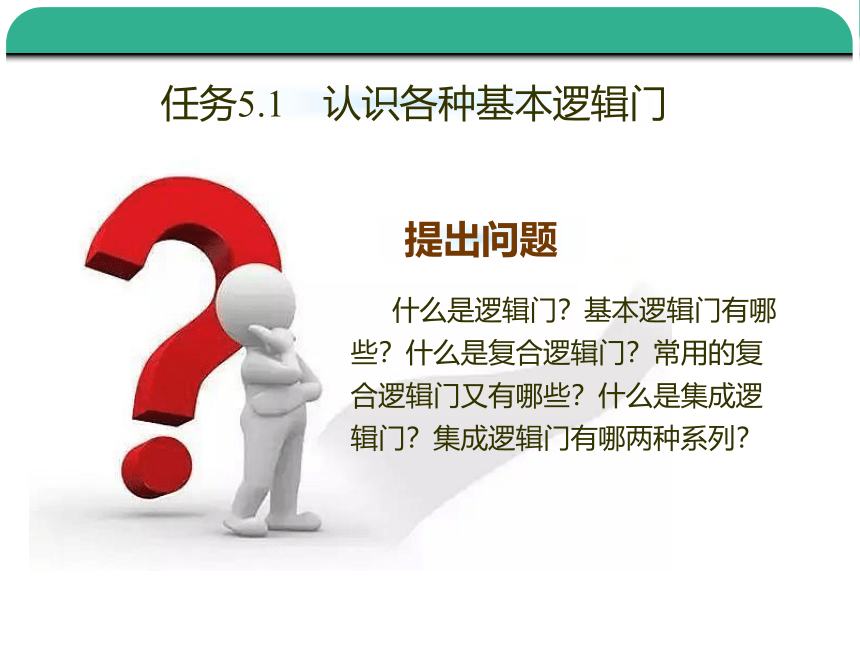 任务5.1 认识各种基本逻辑门

提出问题

什么是逻辑门？基本逻辑门有哪些？什么是复合逻辑门？常用的复合逻辑门又有哪些？什么是集成逻辑门？集成逻辑门有哪两种系列？